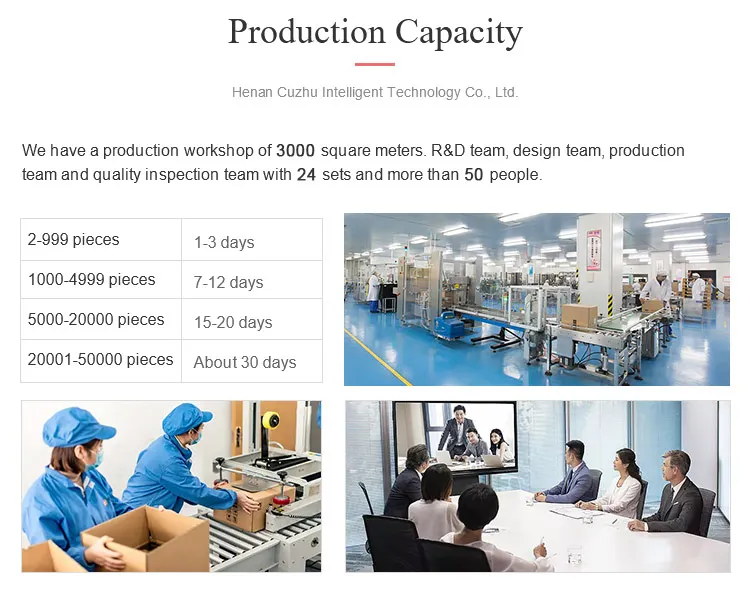 Production Capacity

Henan Cuzhu Intelligent Technology Co., Ltd.

We have a production workshop of 3000 square meters. R&D team, design team, production team and quality inspection team with 24 sets and more than 50 people.

| 2-999 pieces | 1-3 days |
|---|---|
| 1000-4999 pieces | 7-12 days |
| 5000-20000 pieces | 15-20 days |
| 20001-50000 pieces | About 30 days |